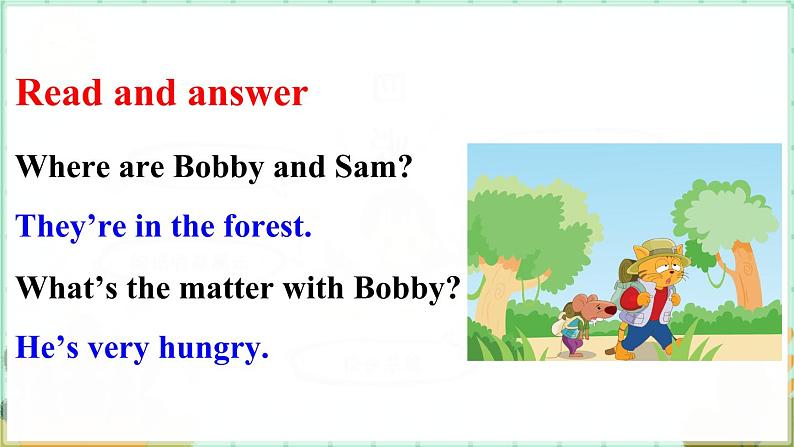 Read and answer

Where are Bobby and Sam?

They’re in the forest.

What’s the matter with Bobby?

He’s very hungry.